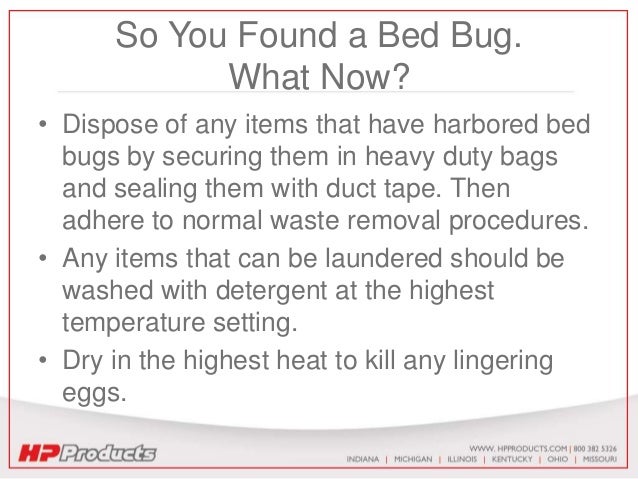 So You Found a Bed Bug. What Now?

• Dispose of any items that have harbored bed bugs by securing them in heavy duty bags and sealing them with duct tape. Then adhere to normal waste removal procedures.
• Any items that can be laundered should be washed with detergent at the highest temperature setting.
• Dry in the highest heat to kill any lingering eggs.

HP Products

WWW. HPPRODUCTS.COM | 800 382 5326
INDIANA | MICHIGAN | ILLINOIS | KENTUCKY | OHIO | MISSOURI